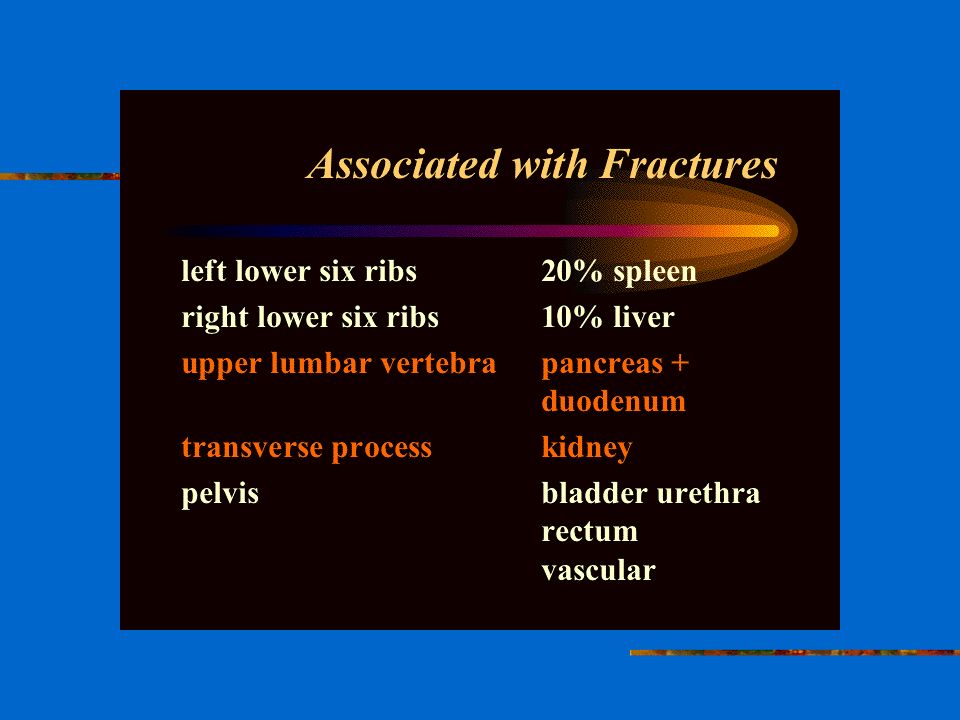 Associated with Fractures

| | |
|---|---|
| left lower six ribs | 20% spleen |
| right lower six ribs | 10% liver |
| upper lumbar vertebra | pancreas + duodenum |
| transverse process | kidney |
| pelvis | bladder urethra rectum vascular |